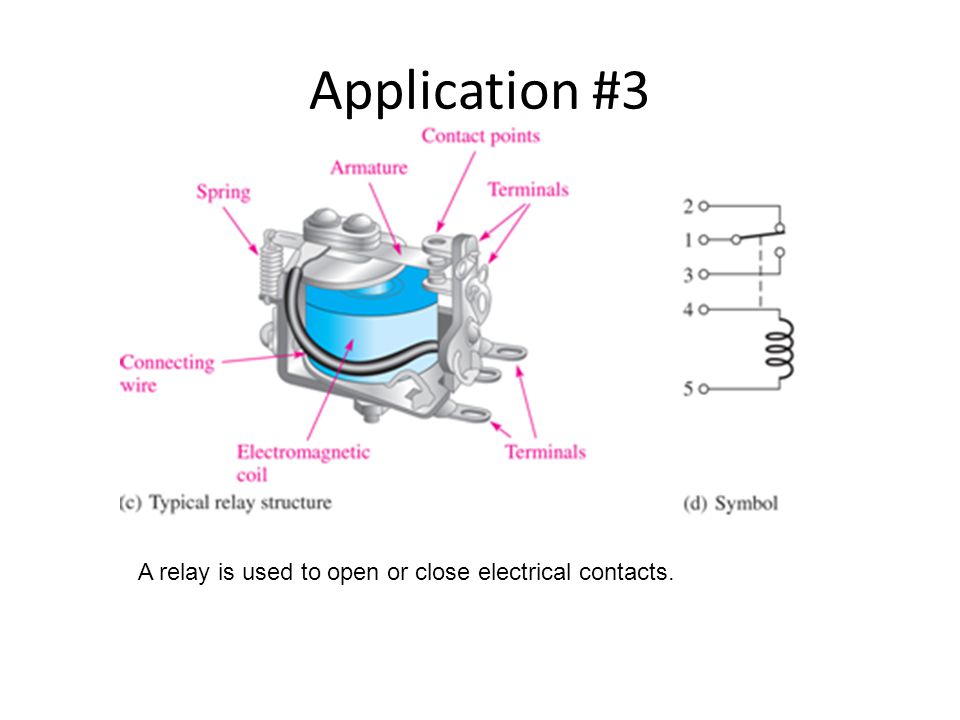 Application #3

Contact points

Armature

Spring

Terminals

Connecting wire

Electromagnetic coil

Terminals

(c) Typical relay structure

2

1

3

4

5

(d) Symbol

A relay is used to open or close electrical contacts.